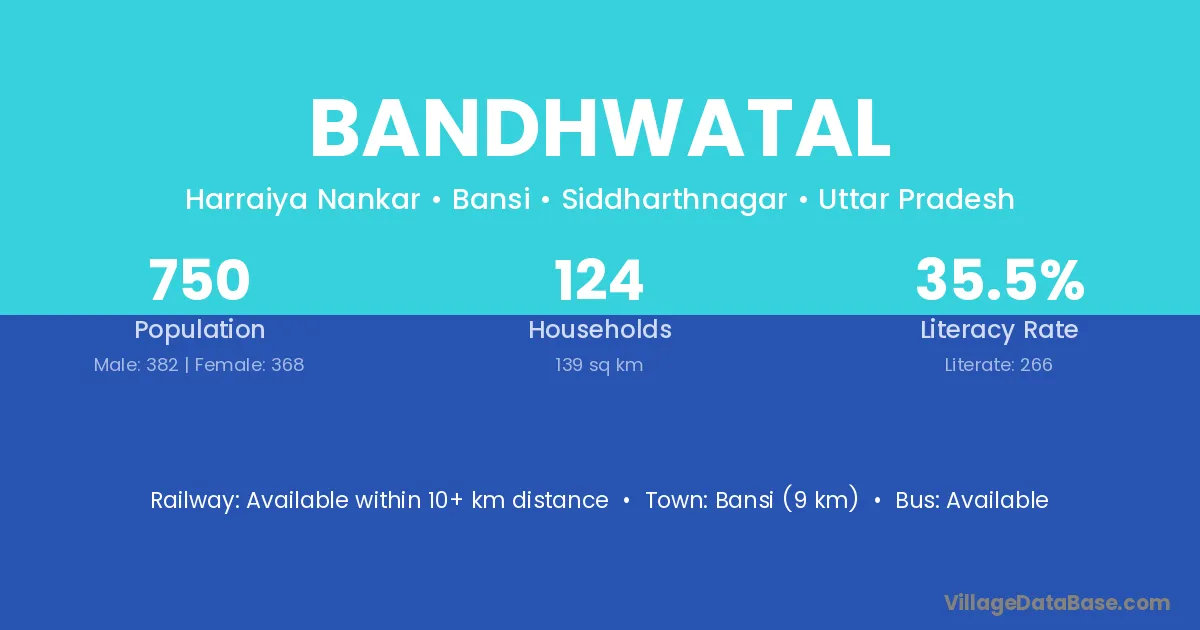 BANDHWATAL

Harraiya Nankar • Bansi • Siddharthnagar • Uttar Pradesh

750
Population
Male: 382 | Female: 368

124
Households
139 sq km

35.5%
Literacy Rate
Literate: 266

Railway: Available within 10+ km distance • Town: Bansi (9 km) • Bus: Available

VillageDataBase.com